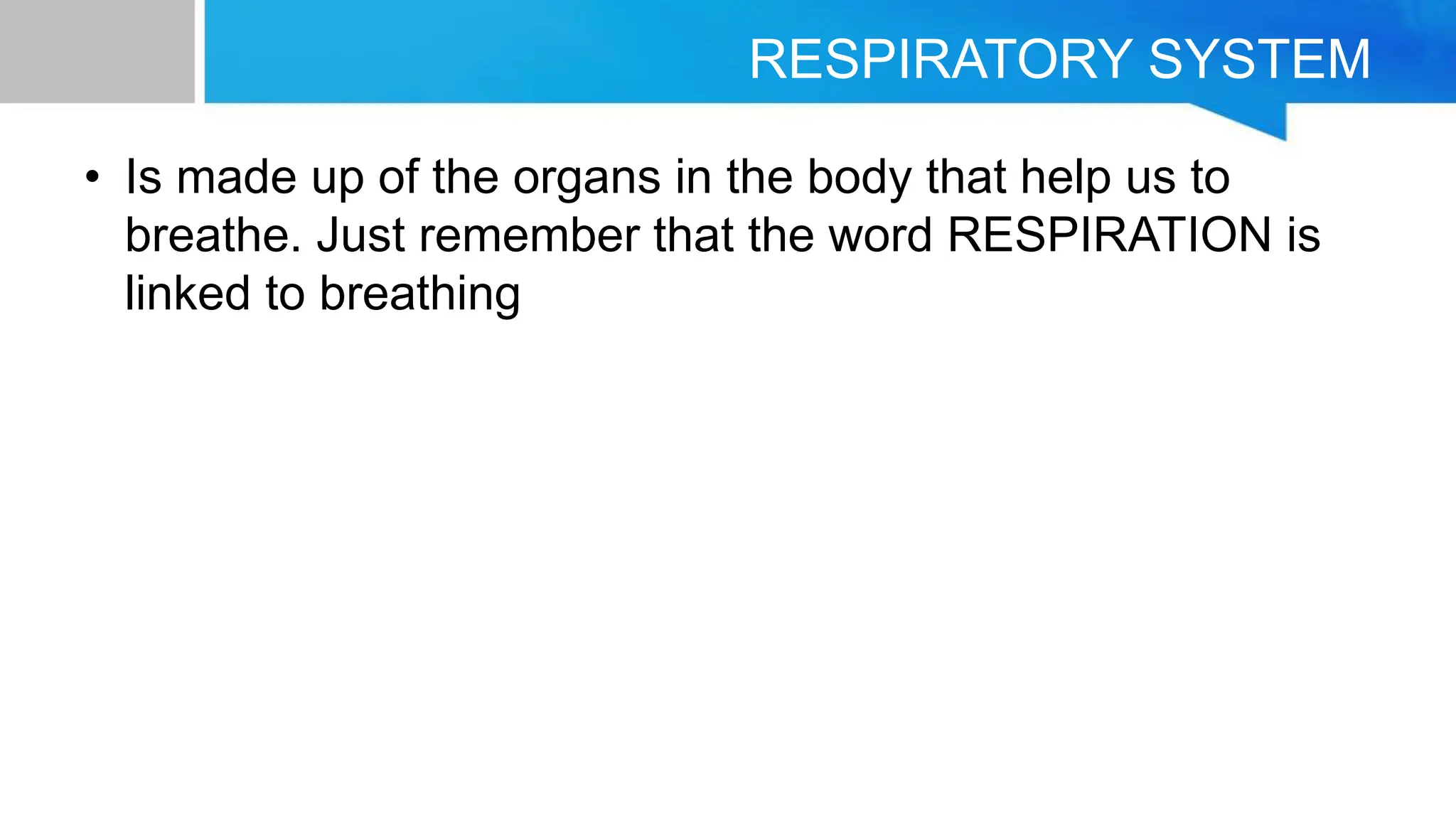 RESPIRATORY SYSTEM

• Is made up of the organs in the body that help us to breathe. Just remember that the word RESPIRATION is linked to breathing